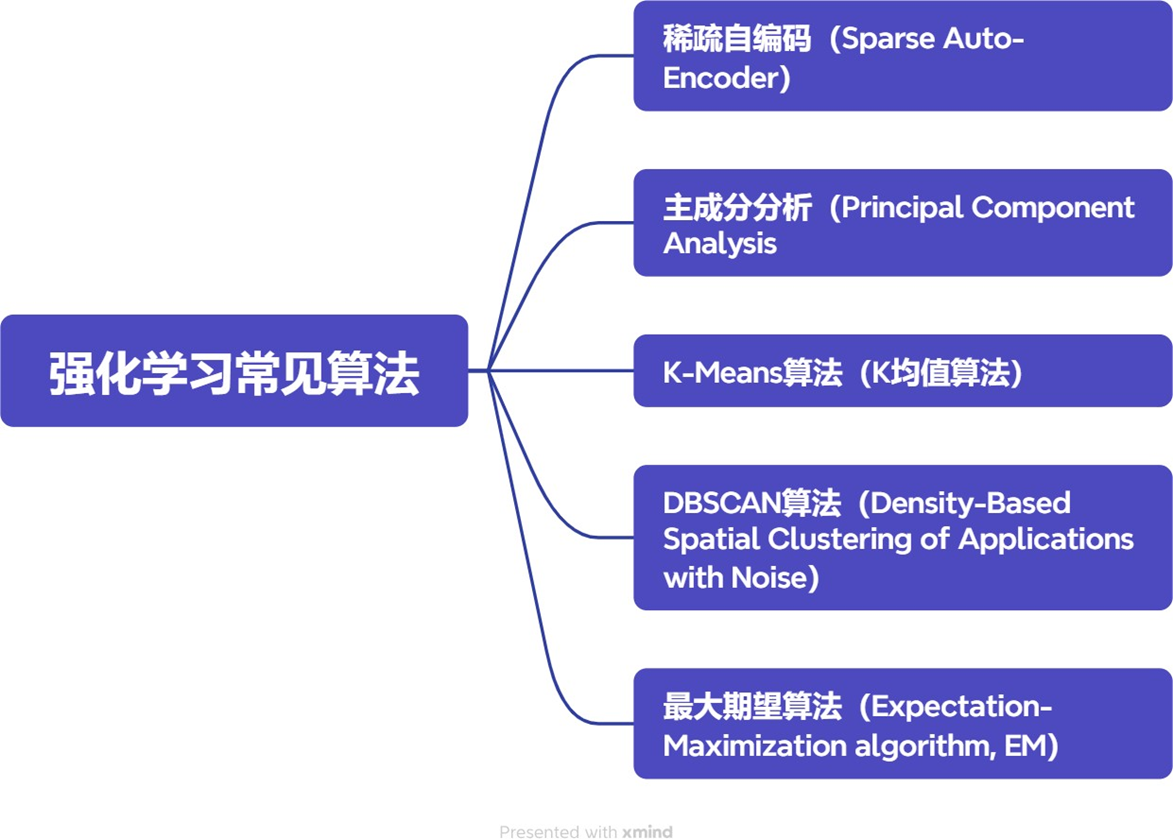 强化学习常见算法

稀疏自编码（Sparse Auto-Encoder）

主成分分析（Principal Component Analysis

K-Means算法（K均值算法）

DBSCAN算法（Density-Based Spatial Clustering of Applications with Noise）

最大期望算法（Expectation-Maximization algorithm, EM）

Presented with xmind